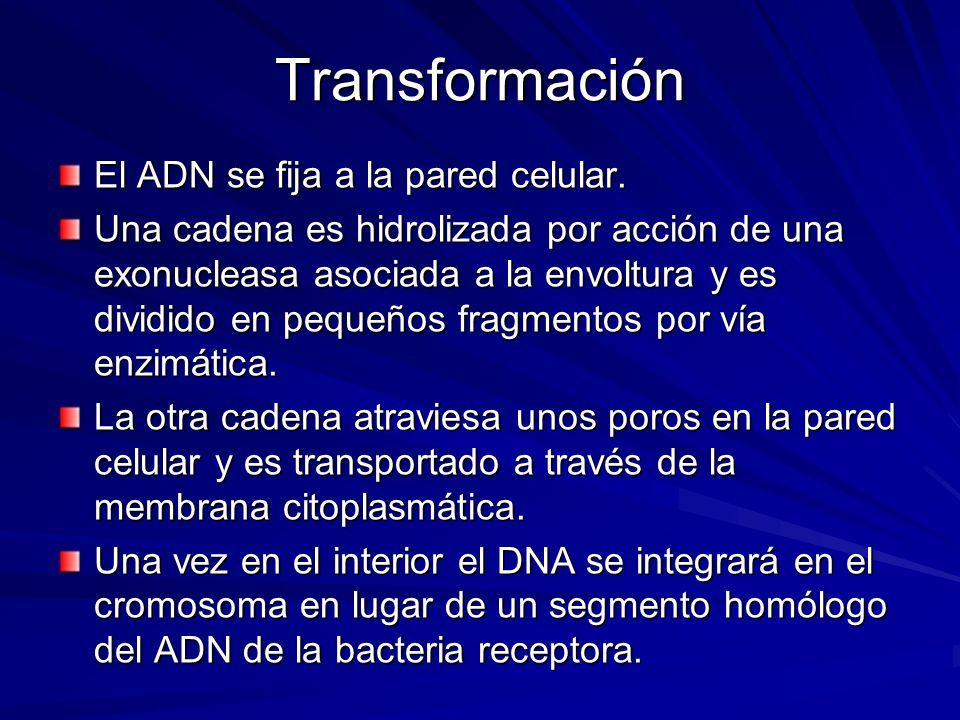 Transformación

El ADN se fija a la pared celular.

Una cadena es hidrolizada por acción de una exonucleasa asociada a la envoltura y es dividido en pequeños fragmentos por vía enzimática.

La otra cadena atraviesa unos poros en la pared celular y es transportado a través de la membrana citoplasmática.

Una vez en el interior el DNA se integrará en el cromosoma en lugar de un segmento homólogo del ADN de la bacteria receptora.